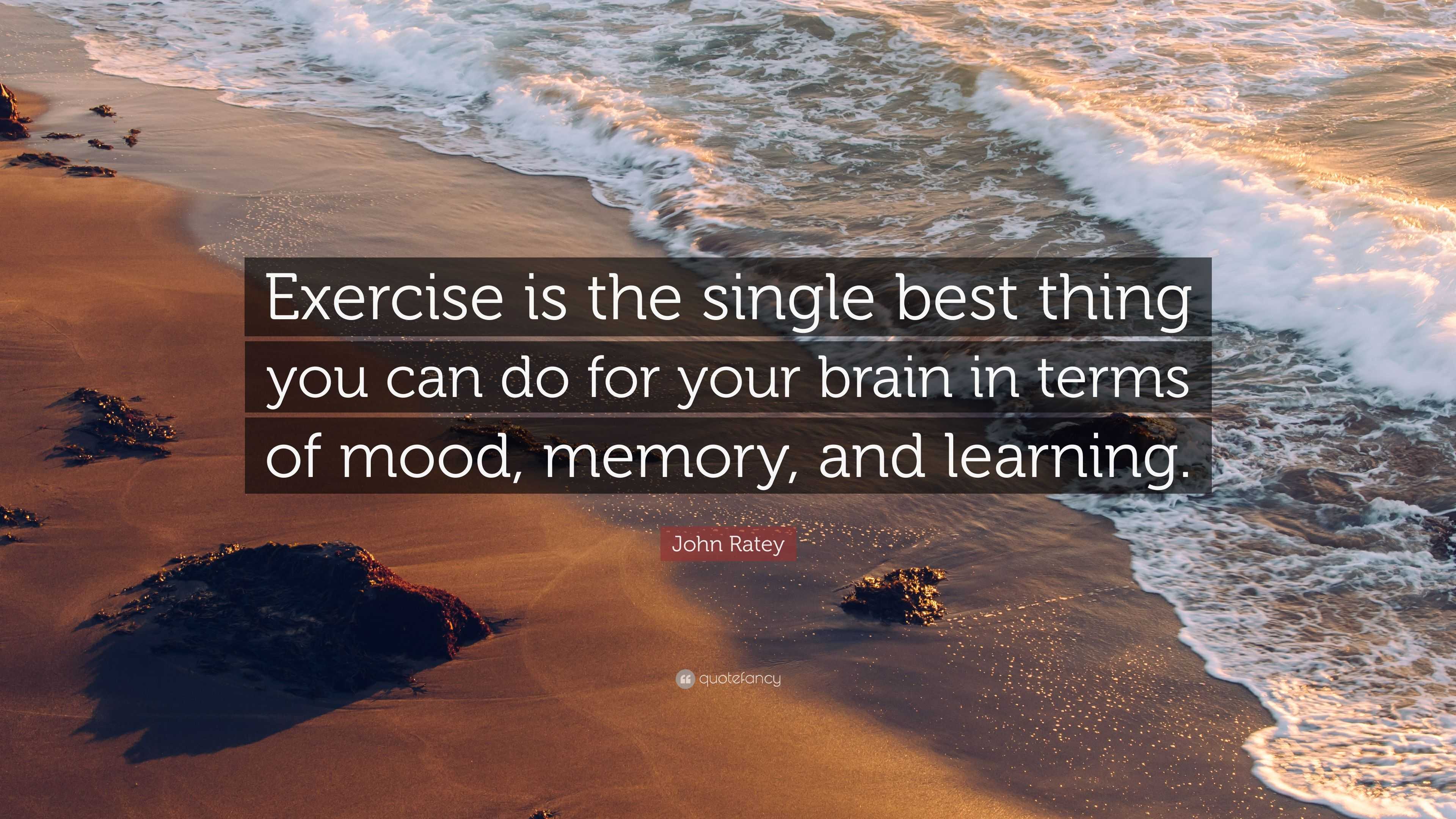 Exercise is the single best thing you can do for your brain in terms of mood, memory, and learning.

John Ratey

quotefancy